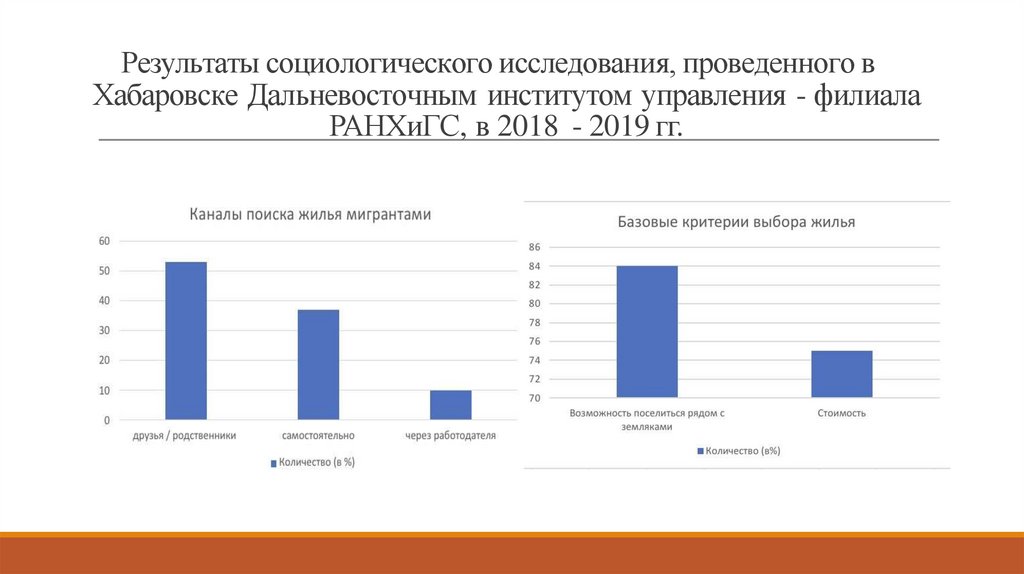 Результаты социологического исследования, проведенного в Хабаровске Дальневосточным институтом управления - филиала РАНХиГС, в 2018 - 2019 гг.

Каналы поиска жилья мигрантами

60
50
40
30
20
10
0

друзья / родственники
самостоятельно
через работодателя

Количество (в %)

Базовые критерии выбора жилья

86
84
82
80
78
76
74
72
70

Возможность поселиться рядом с земляками
Стоимость

Количество (в%)